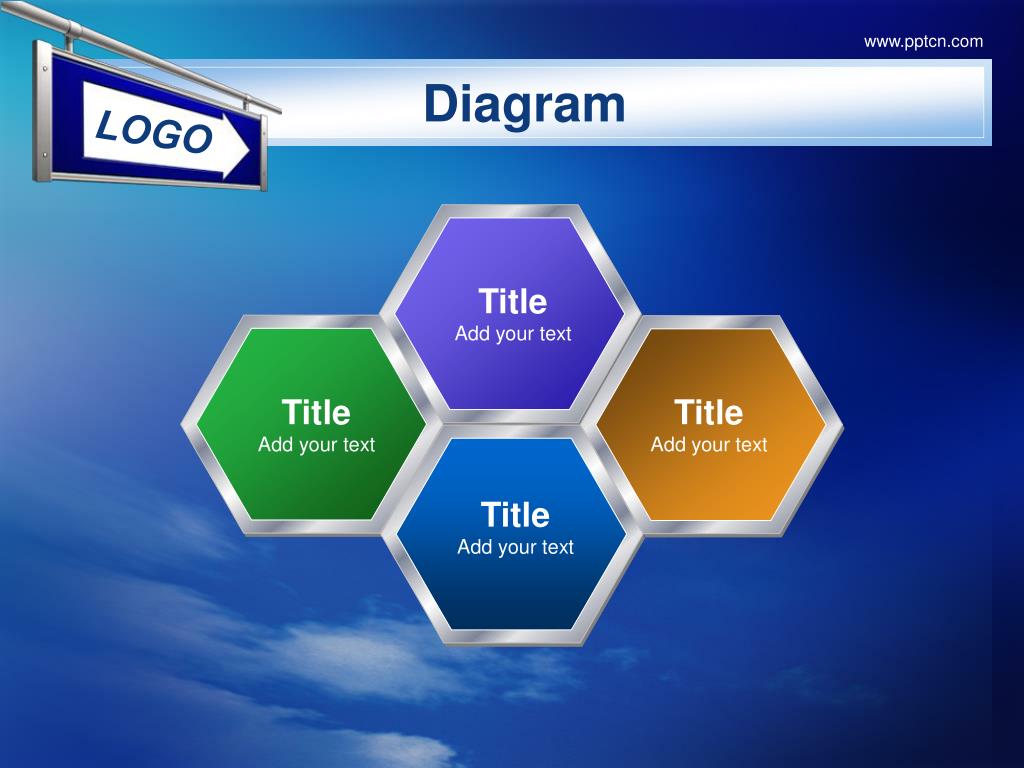 www.pptcn.com

LOGO

Diagram

Title
Add your text

Title
Add your text

Title
Add your text

Title
Add your text